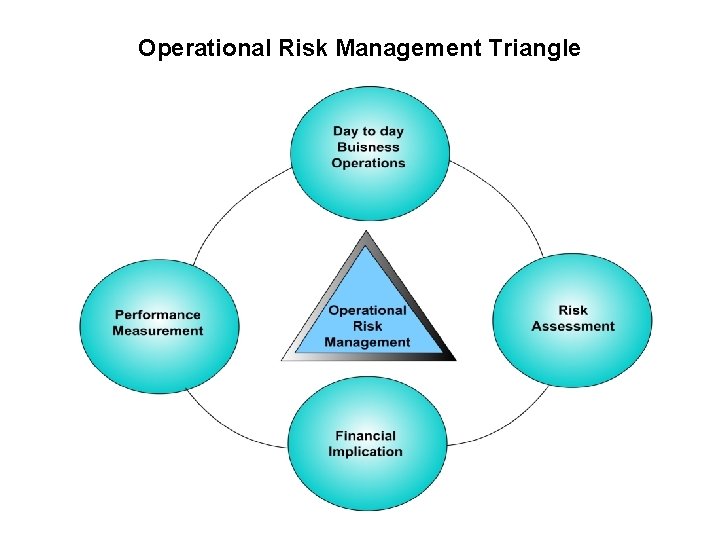 Operational Risk Management Triangle

Day to day Buisness Operations

Performance Measurement

Operational Risk Management

Risk Assessment

Financial Implication